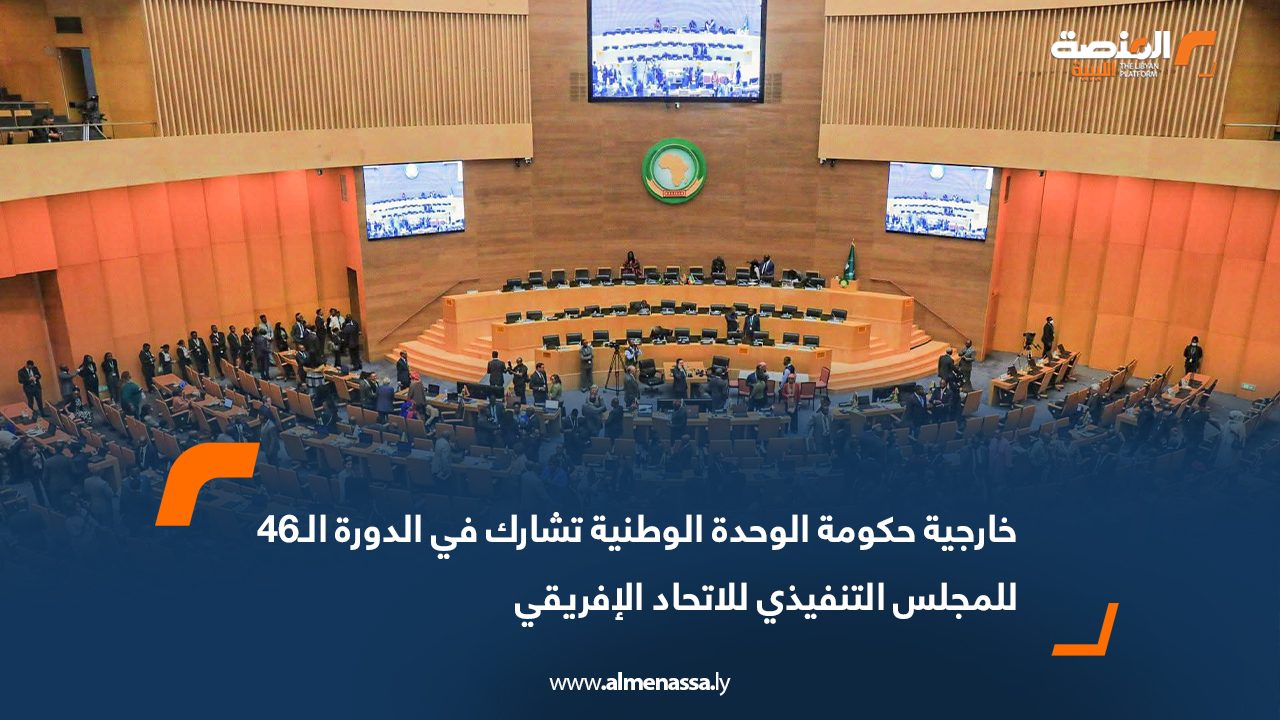 المنصة الليبية
THE LIBYAN PLATFORM

خارجية حكومة الوحدة الوطنية تشارك في الدورة الـ46 للمجلس التنفيذي للاتحاد الإفريقي

www.almenassa.ly